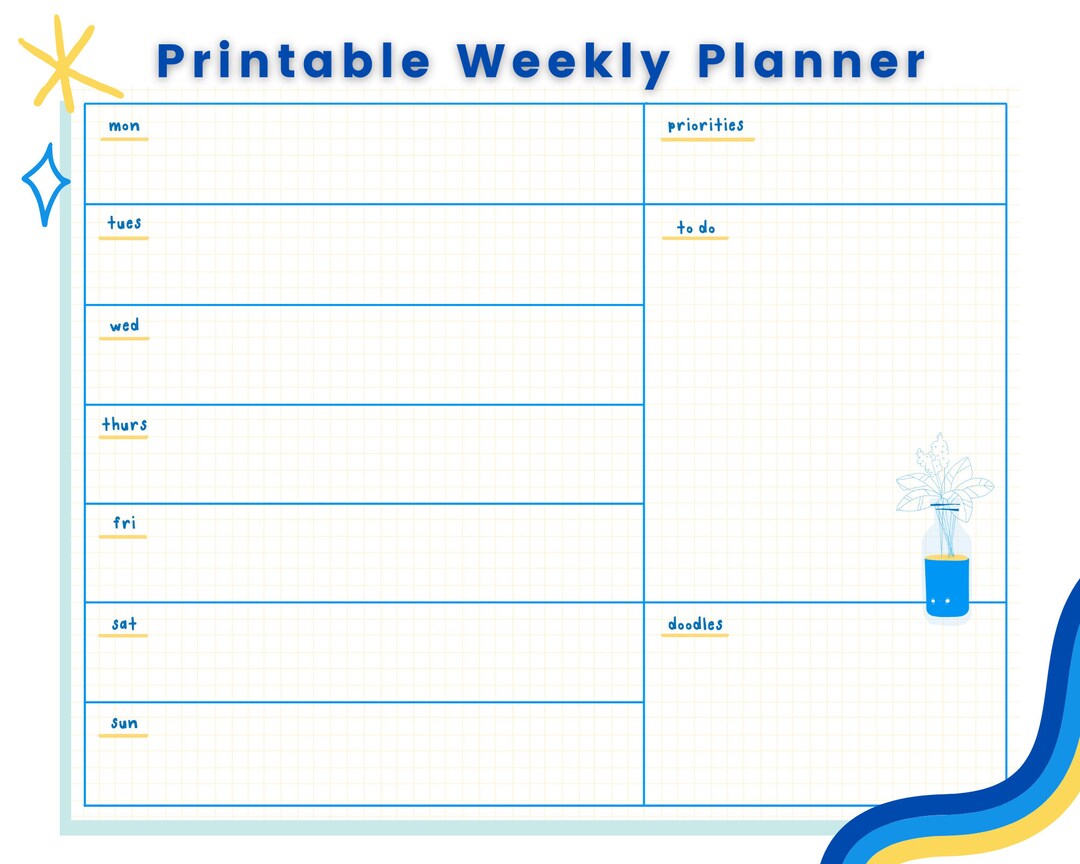 Printable Weekly Planner

mon

tues

wed

thurs

fri

sat

sun

priorities

to do

doodles